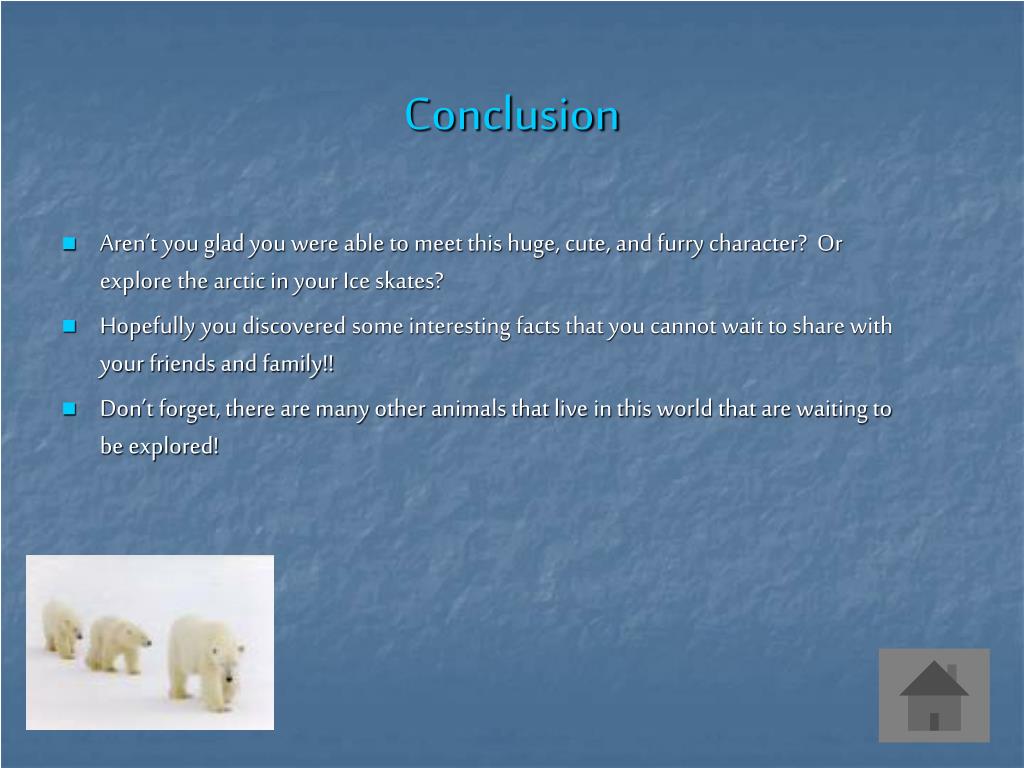 Conclusion

Aren't you glad you were able to meet this huge, cute, and furry character? Or explore the arctic in your Ice skates?

Hopefully you discovered some interesting facts that you cannot wait to share with your friends and family!!

Don't forget, there are many other animals that live in this world that are waiting to be explored!